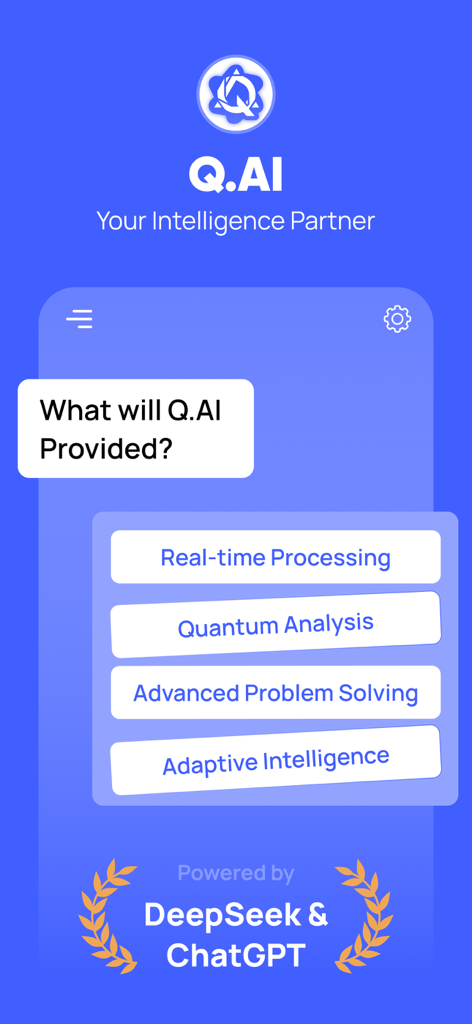 Q.AI
Your Intelligence Partner

What will Q.AI Provided?

Real-time Processing

Quantum Analysis

Advanced Problem Solving

Adaptive Intelligence

Powered by
DeepSeek & ChatGPT